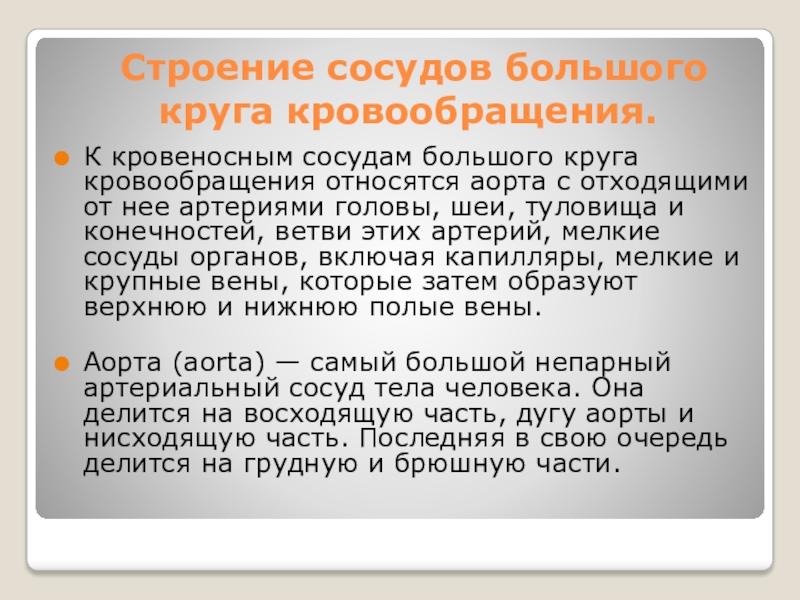 Строение сосудов большого круга кровообращения.

К кровеносным сосудам большого круга кровообращения относятся аорта с отходящими от нее артериями головы, шеи, туловища и конечностей, ветви этих артерий, мелкие сосуды органов, включая капилляры, мелкие и крупные вены, которые затем образуют верхнюю и нижнюю полые вены.

Аорта (aorta) — самый большой непарный артериальный сосуд тела человека. Она делится на восходящую часть, дугу аорты и нисходящую часть. Последняя в свою очередь делится на грудную и брюшную части.